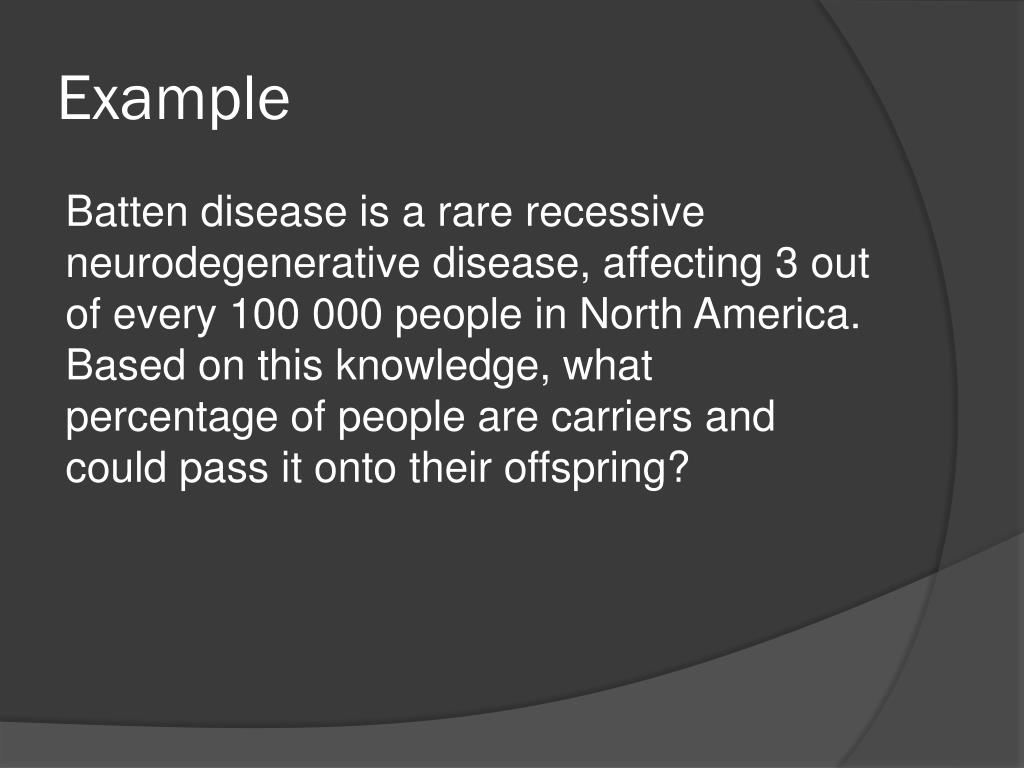 Example

Batten disease is a rare recessive neurodegenerative disease, affecting 3 out of every 100 000 people in North America. Based on this knowledge, what percentage of people are carriers and could pass it onto their offspring?